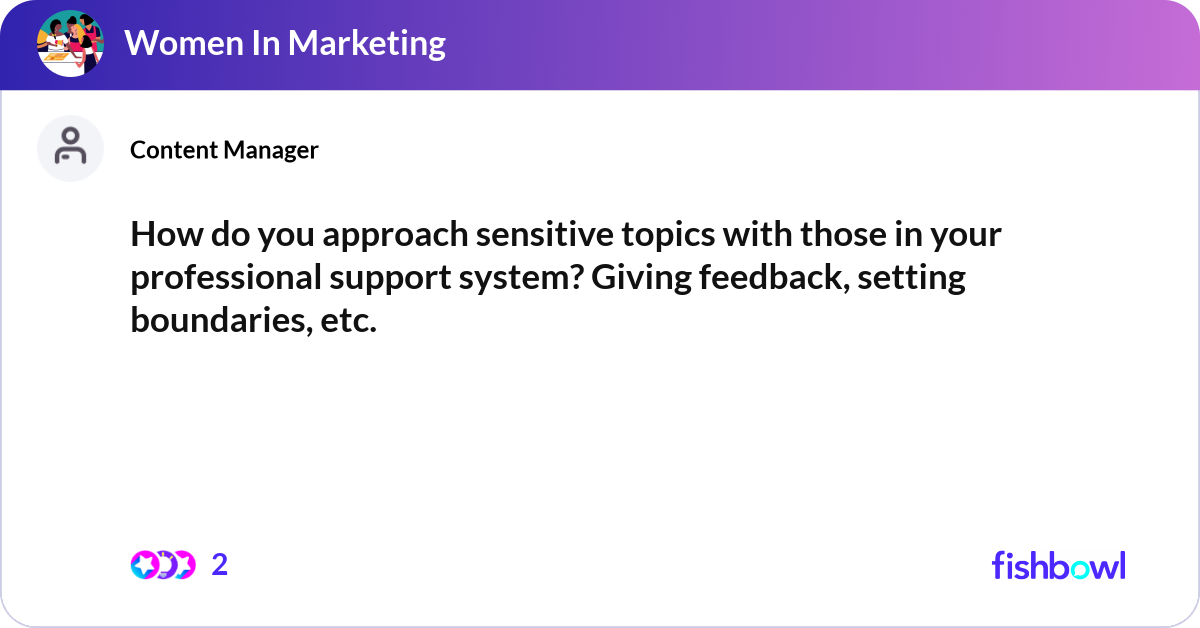 Women In Marketing

Content Manager

How do you approach sensitive topics with those in your professional support system? Giving feedback, setting boundaries, etc.

2

fishbowl